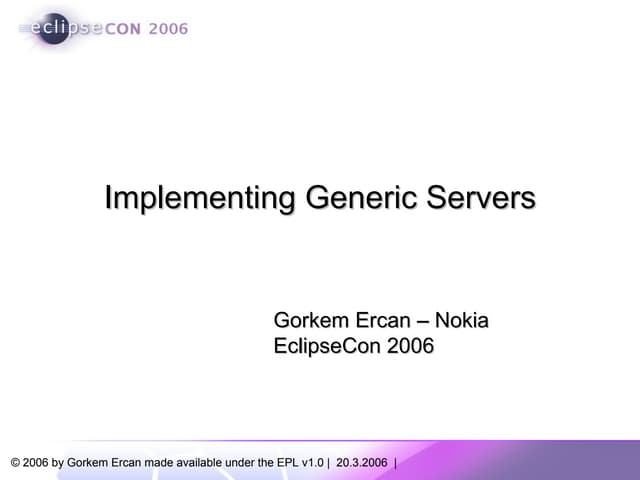 eclipseCON 2006

Implementing Generic Servers

Gorkem Ercan – Nokia
EclipseCon 2006

© 2006 by Gorkem Ercan made available under the EPL v1.0 | 20.3.2006 |